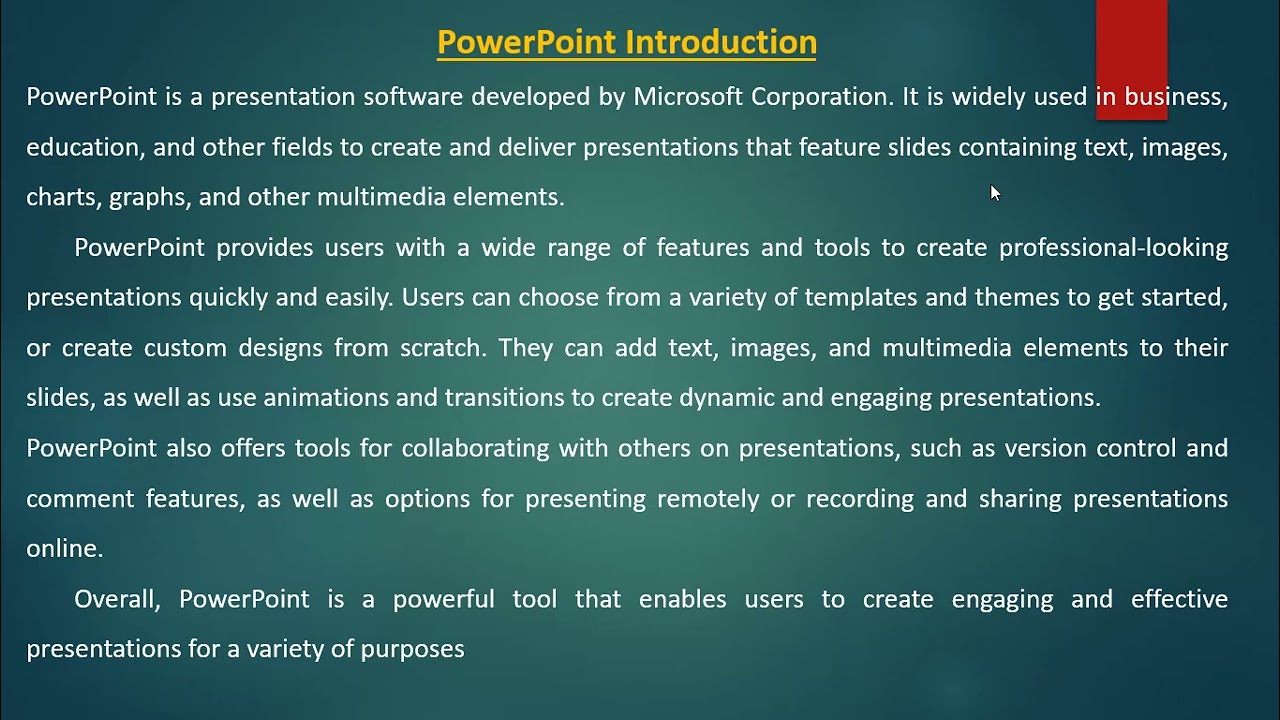 PowerPoint Introduction

PowerPoint is a presentation software developed by Microsoft Corporation. It is widely used in business, education, and other fields to create and deliver presentations that feature slides containing text, images, charts, graphs, and other multimedia elements.

PowerPoint provides users with a wide range of features and tools to create professional-looking presentations quickly and easily. Users can choose from a variety of templates and themes to get started, or create custom designs from scratch. They can add text, images, and multimedia elements to their slides, as well as use animations and transitions to create dynamic and engaging presentations.

PowerPoint also offers tools for collaborating with others on presentations, such as version control and comment features, as well as options for presenting remotely or recording and sharing presentations online.

Overall, PowerPoint is a powerful tool that enables users to create engaging and effective presentations for a variety of purposes